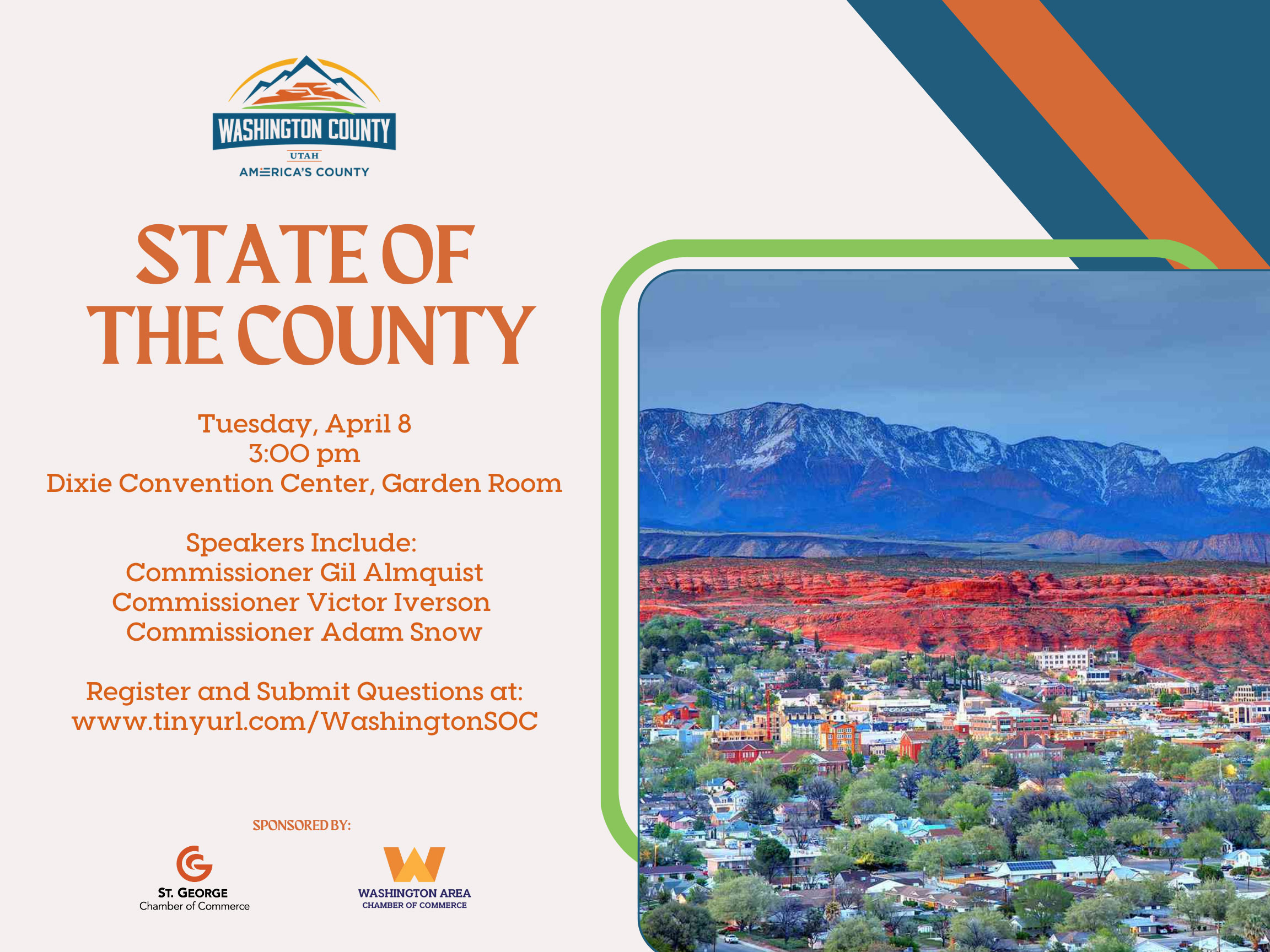 WASHINGTON COUNTY
UTAH
AMERICA'S COUNTY

STATE OF THE COUNTY

Tuesday, April 8
3:00 pm
Dixie Convention Center, Garden Room

Speakers Include:
Commissioner Gil Almquist
Commissioner Victor Iverson
Commissioner Adam Snow

Register and Submit Questions at:
www.tinyurl.com/WashingtonSOC

SPONSORED BY:

ST. GEORGE
Chamber of Commerce

WASHINGTON AREA
CHAMBER OF COMMERCE